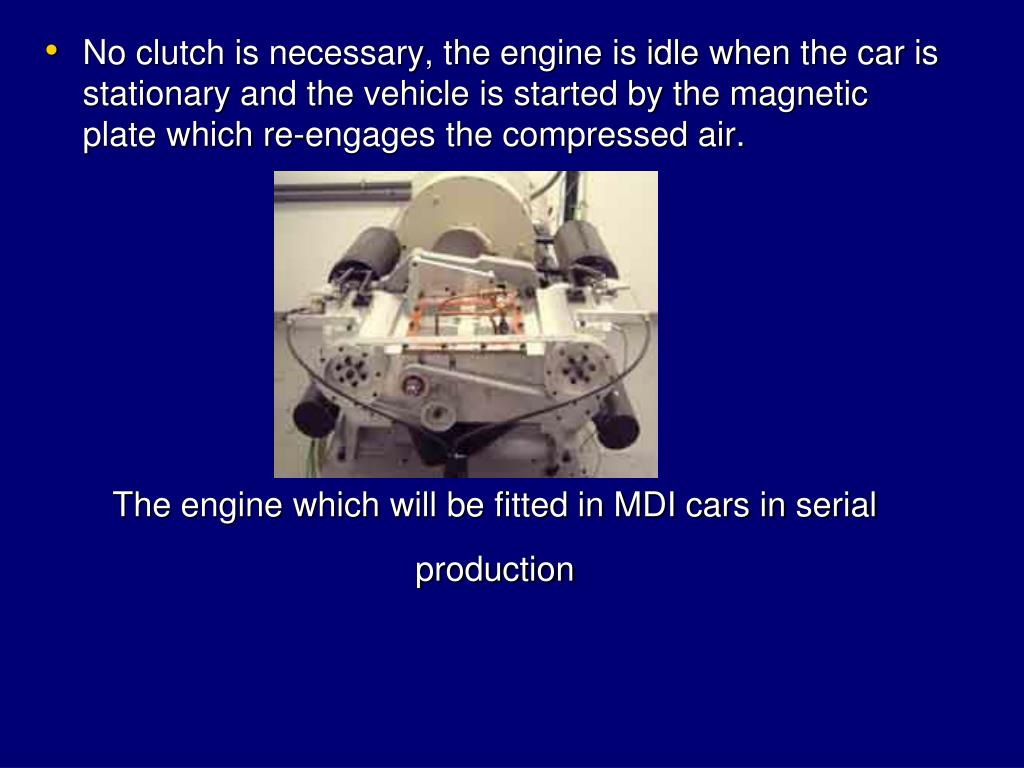 • No clutch is necessary, the engine is idle when the car is stationary and the vehicle is started by the magnetic plate which re-engages the compressed air.

The engine which will be fitted in MDI cars in serial production